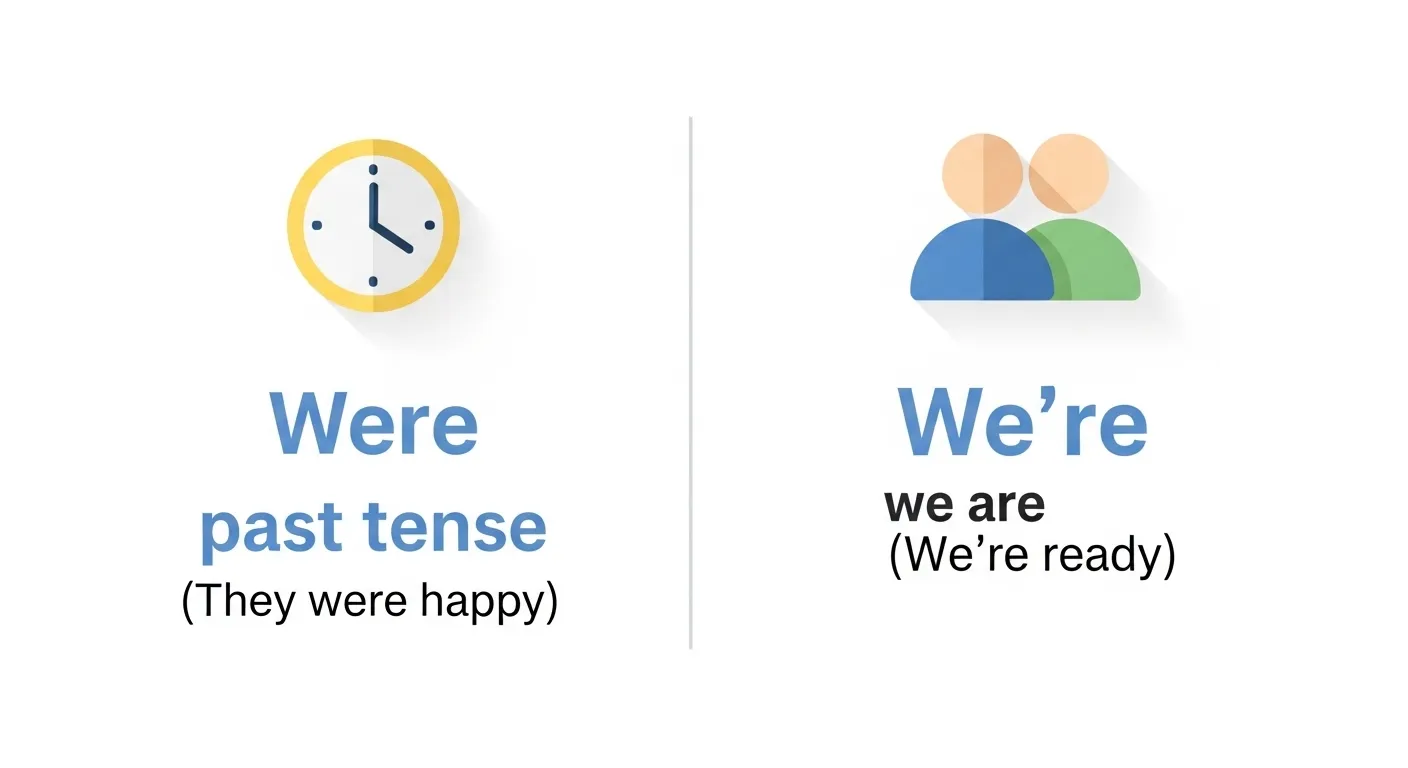 Were
past tense
(They were happy)

We’re
we are
(We’re ready)